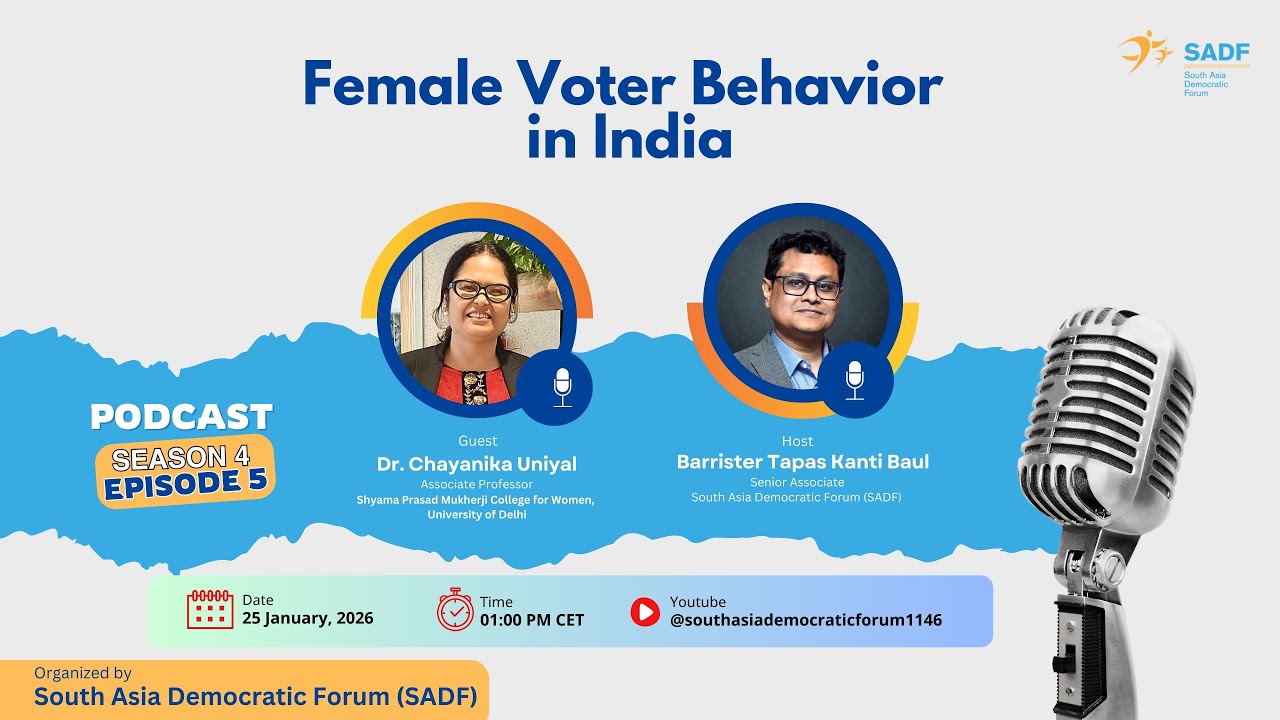 SADF
South Asia Democratic Forum

Female Voter Behavior in India

PODCAST
SEASON 4
EPISODE 5

Guest
Dr. Chayanika Uniyal
Associate Professor
Shyama Prasad Mukherji College for Women, University of Delhi

Host
Barrister Tapas Kanti Baul
Senior Associate
South Asia Democratic Forum (SADF)

Date
25 January, 2026

Time
01:00 PM CET

Youtube
@southasiademocraticforum1146

Organized by
South Asia Democratic Forum (SADF)